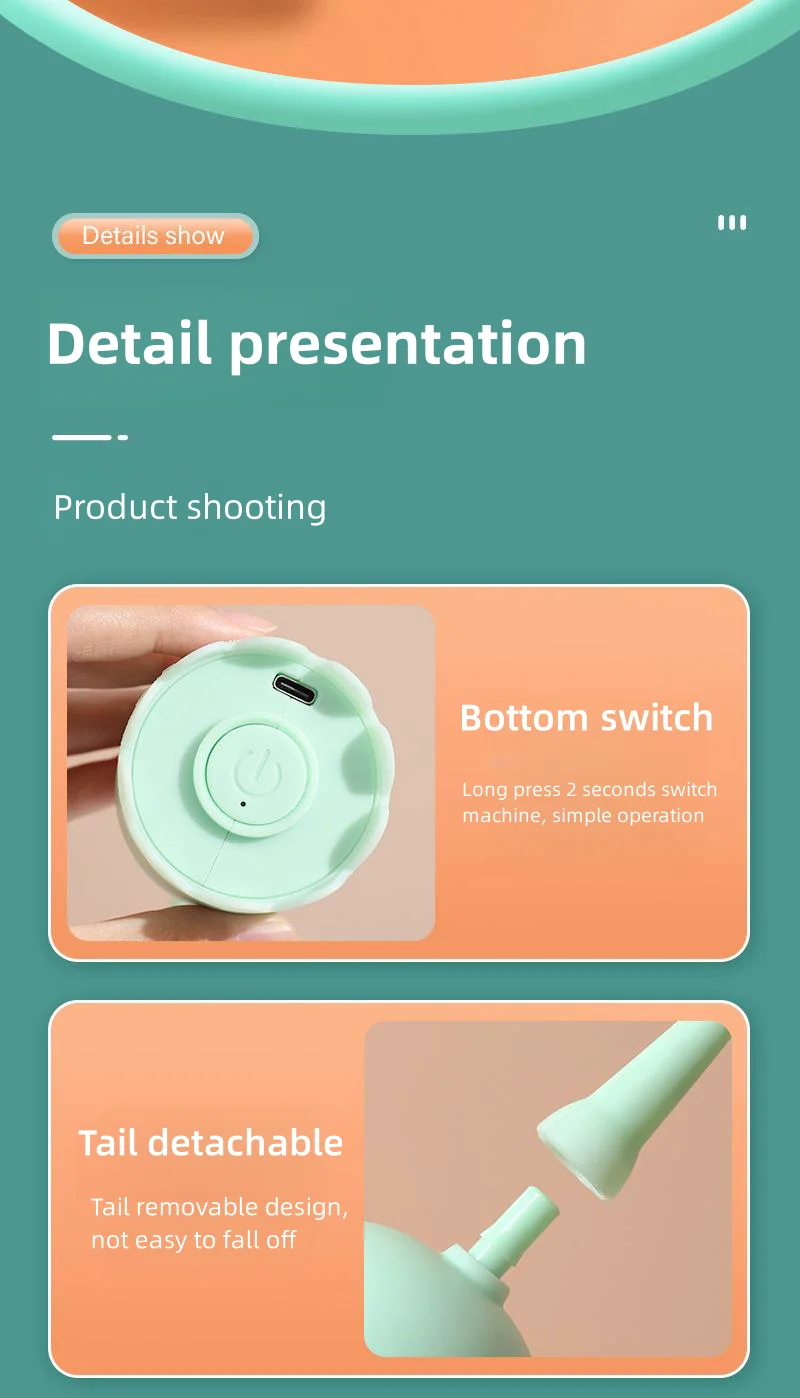 Details show

Detail presentation

Product shooting

Bottom switch

Long press 2 seconds switch machine, simple operation

Tail detachable

Tail removable design, not easy to fall off